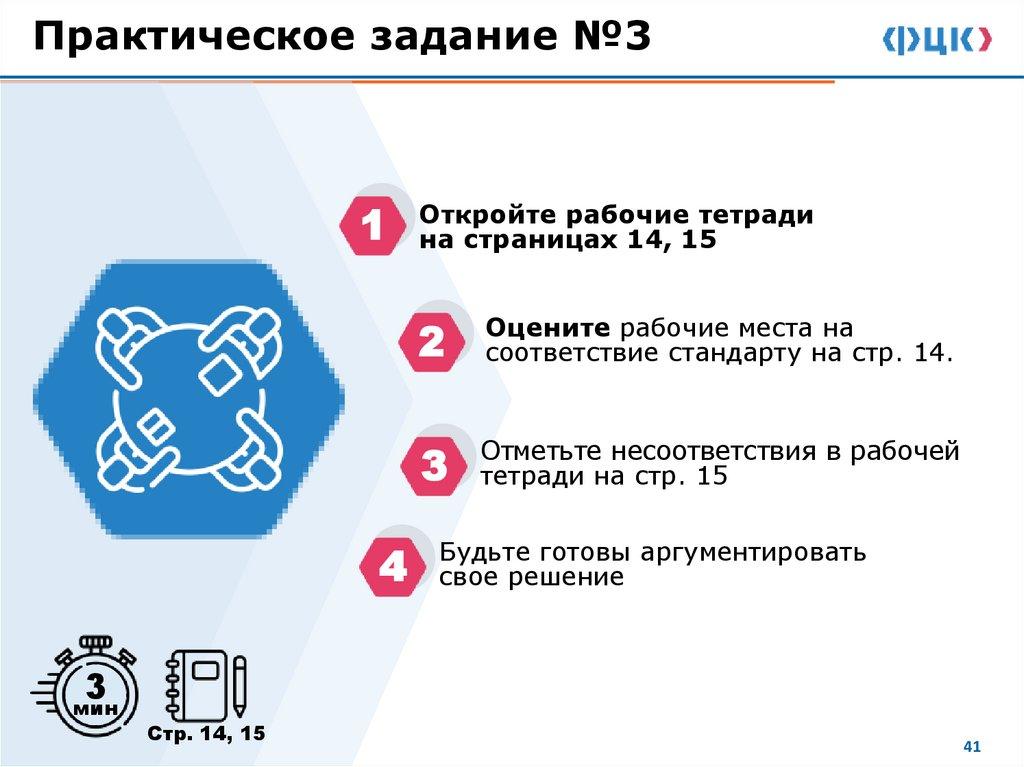 Практическое задание №3

ФЦК

1 Откройте рабочие тетради на страницах 14, 15

2 Оцените рабочие места на соответствие стандарту на стр. 14.

3 Отметьте несоответствия в рабочей тетради на стр. 15

4 Будьте готовы аргументировать свое решение

3 мин

Стр. 14, 15

41